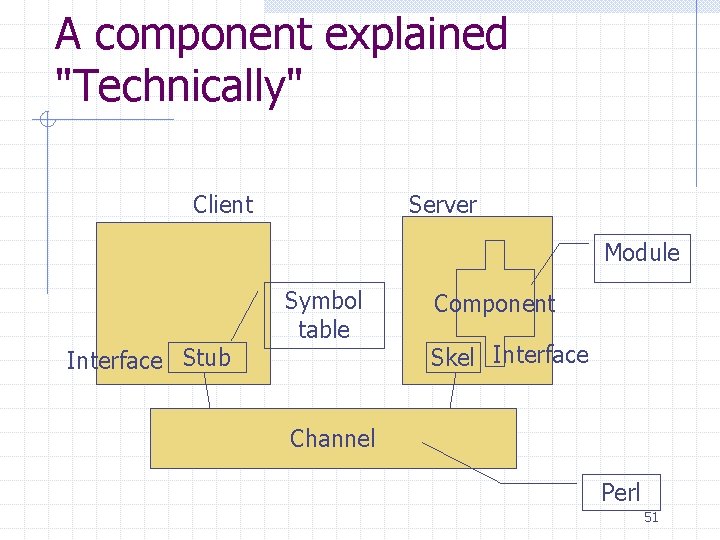 A component explained "Technically"

Client

Server

Module

Symbol table

Component

Interface

Stub

Skel

Interface

Channel

Perl

51